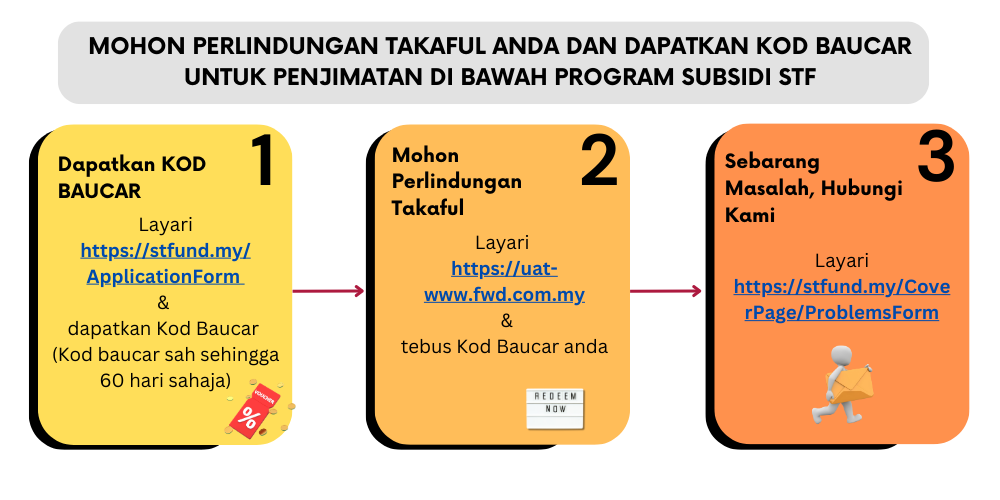 MOHON PERLINDUNGAN TAKAFUL ANDA DAN DAPATKAN KOD BAUCAR UNTUK PENJIMATAN DI BAWAH PROGRAM SUBSIDI STF

Dapatkan KOD BAUCAR

1

Layari
https://stfund.my/ApplicationForm
&
dapatkan Kod Baucar
(Kod baucar sah sehingga 60 hari sahaja)

VOUCHER
%

Mohon Perlindungan Takaful

2

Layari
https://uat-www.fwd.com.my
&
tebus Kod Baucar anda

REDEEM NOW

Sebarang Masalah, Hubungi Kami

3

Layari
https://stfund.my/CoverPage/ProblemsForm